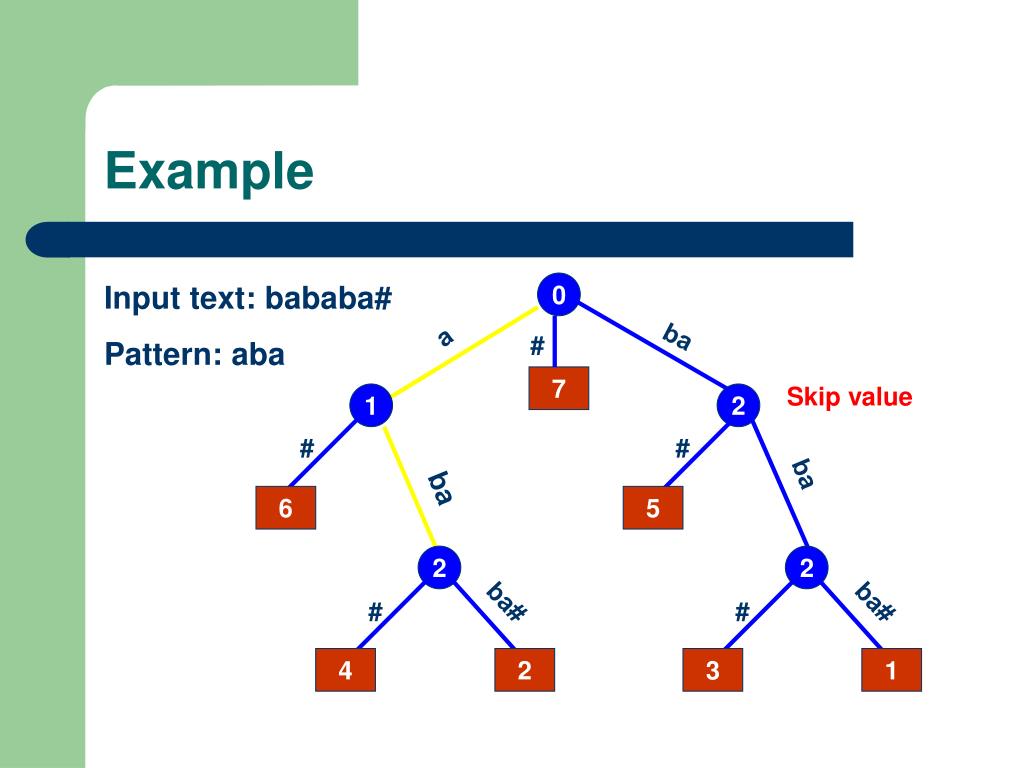 Example

Input text: bababa#

Pattern: aba

0

a

#

ba

7

1

2

Skip value

#

ba

#

ba

6

5

2

2

#

ba#

#

ba#

4

2

3

1